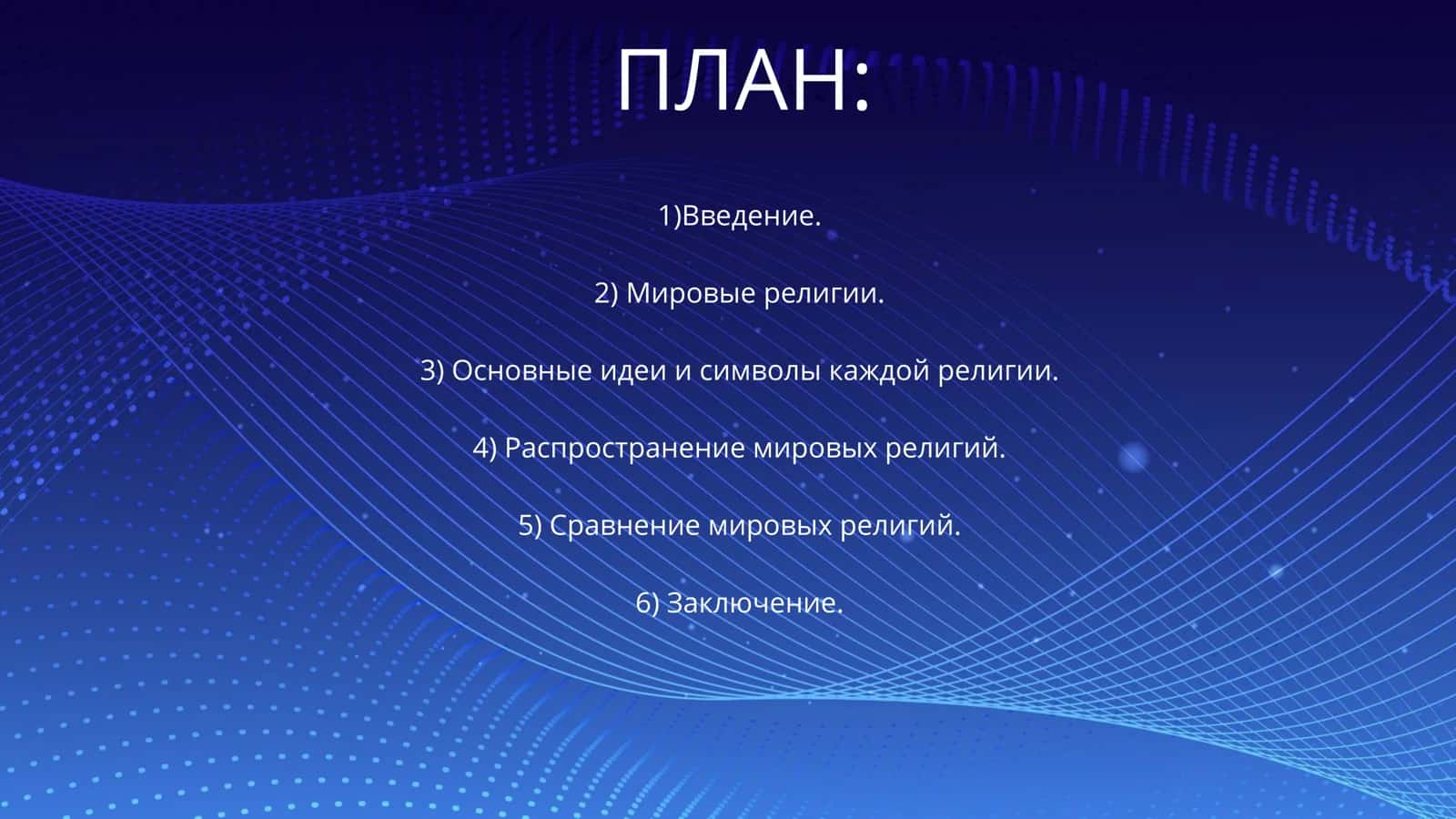 ПЛАН:

1)Введение.

2) Мировые религии.

3) Основные идеи и символы каждой религии.

4) Распространение мировых религий.

5) Сравнение мировых религий.

6) Заключение.